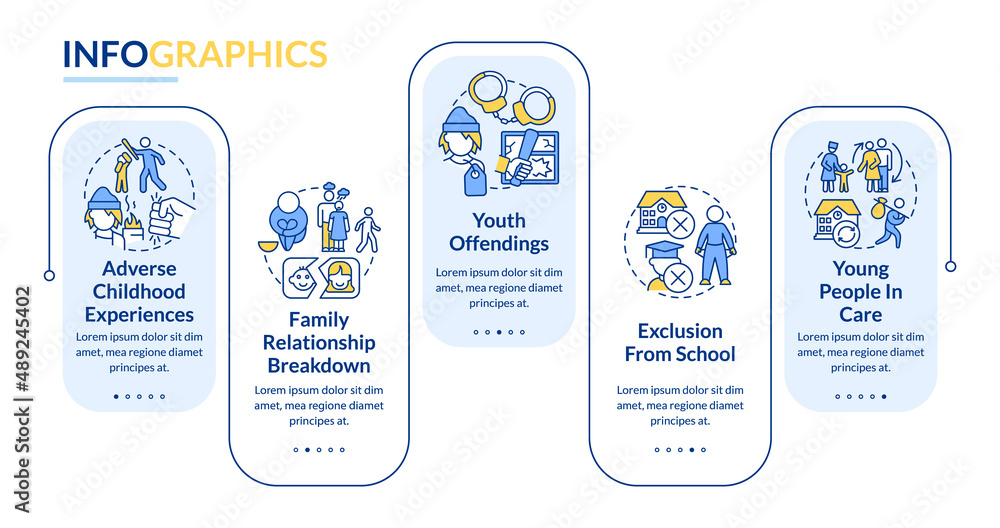 INFOGRAPHICS

Adverse Childhood Experiences
Lorem ipsum dolor sit dim amet, mea regione diamet principes at.

Family Relationship Breakdown
Lorem ipsum dolor sit dim amet, mea regione diamet principes at.

Youth Offendings
Lorem ipsum dolor sit dim amet, mea regione diamet principes at.

Exclusion From School
Lorem ipsum dolor sit dim amet, mea regione diamet principes at.

Young People In Care
Lorem ipsum dolor sit dim amet, mea regione diamet principes at.

Adobe Stock | #489245402